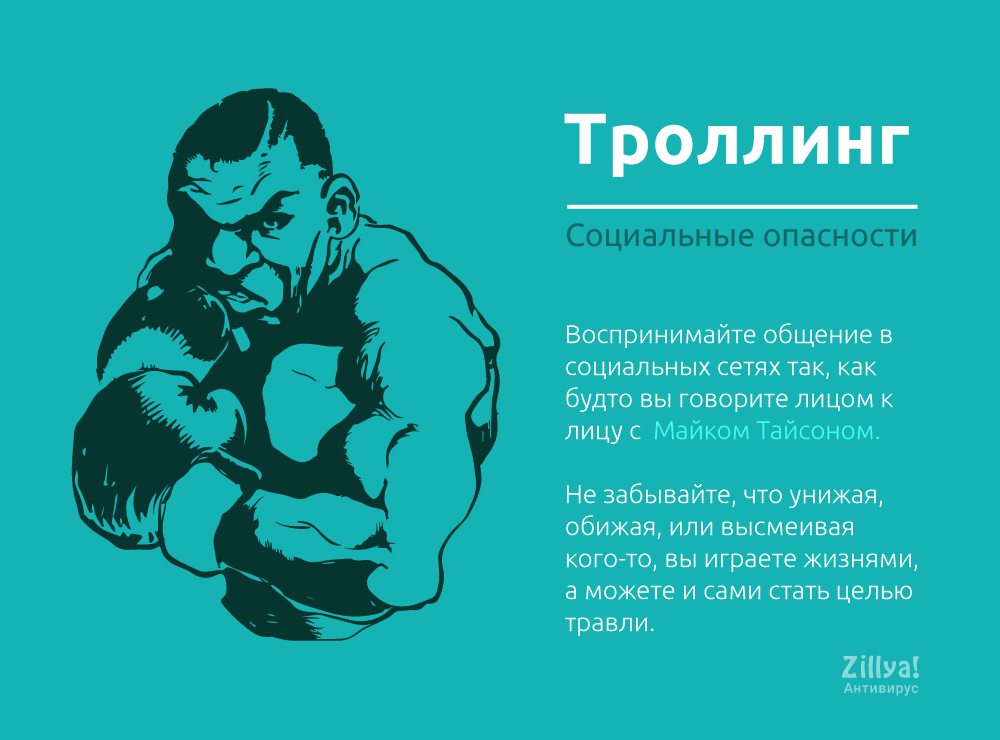 Троллинг

Социальные опасности

Воспринимайте общение в социальных сетях так, как будто вы говорите лицом к лицу с Майком Тайсоном.

Не забывайте, что унижая, обижая, или высмеивая кого-то, вы играете жизнями, а можете и сами стать целью травли.

Zillya!
Антивирус